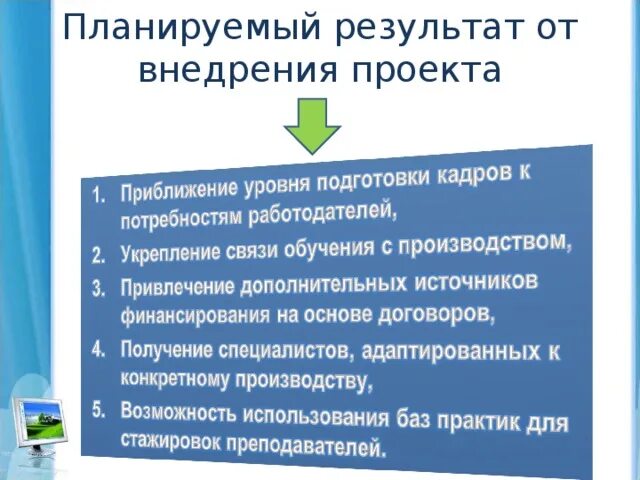 Планируемый результат от внедрения проекта

1. Приближение уровня подготовки кадров к потребностям работодателей,
2. Укрепление связи обучения с производством,
3. Привлечение дополнительных источников финансирования на основе договоров,
4. Получение специалистов, адаптированных к конкретному производству,
5. Возможность использования баз практик для стажировок преподавателей.